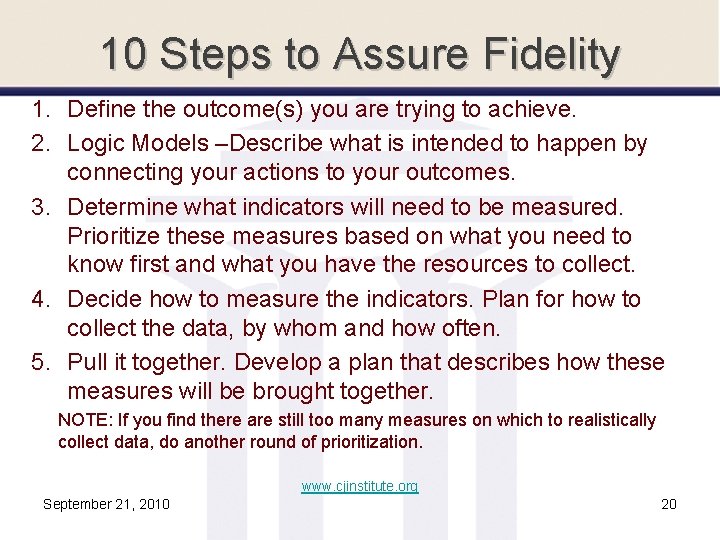 10 Steps to Assure Fidelity

1. Define the outcome(s) you are trying to achieve.

2. Logic Models –Describe what is intended to happen by connecting your actions to your outcomes.

3. Determine what indicators will need to be measured. Prioritize these measures based on what you need to know first and what you have the resources to collect.

4. Decide how to measure the indicators. Plan for how to collect the data, by whom and how often.

5. Pull it together. Develop a plan that describes how these measures will be brought together.

NOTE: If you find there are still too many measures on which to realistically collect data, do another round of prioritization.

www.cjinstitute.org

September 21, 2010

20